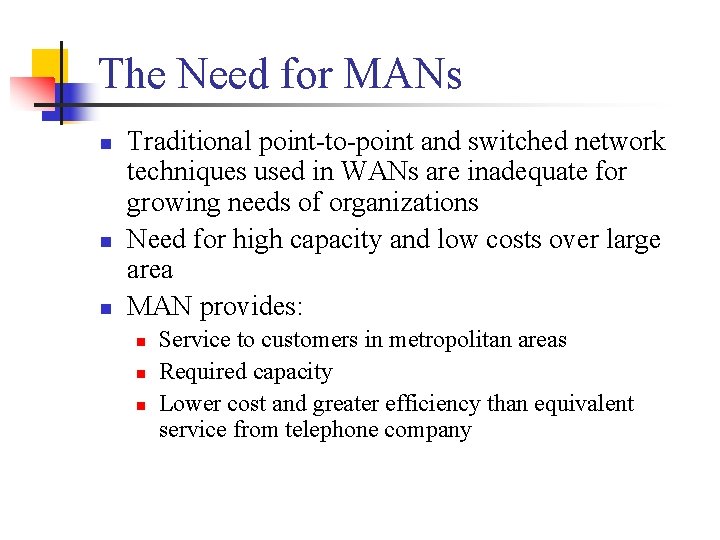 The Need for MANs

- Traditional point-to-point and switched network techniques used in WANs are inadequate for growing needs of organizations
- Need for high capacity and low costs over large area
- MAN provides:
  - Service to customers in metropolitan areas
  - Required capacity
  - Lower cost and greater efficiency than equivalent service from telephone company